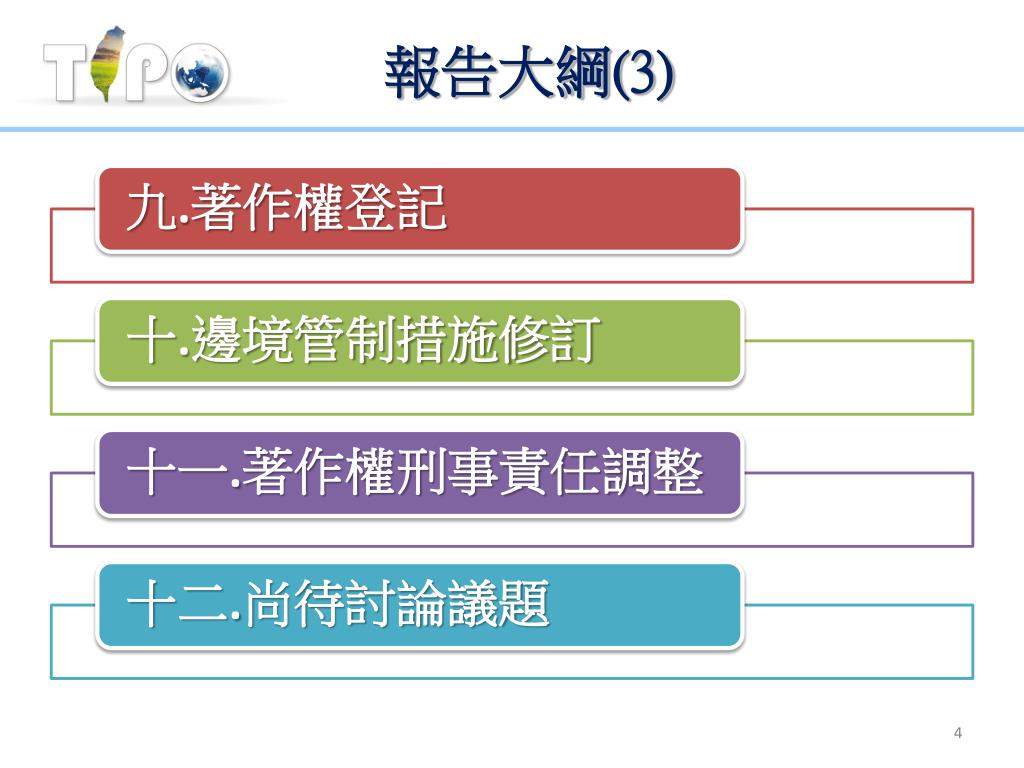 TIPO

報告大綱(3)

九.著作權登記

十.邊境管制措施修訂

十一.著作權刑事責任調整

十二.尚待討論議題

4